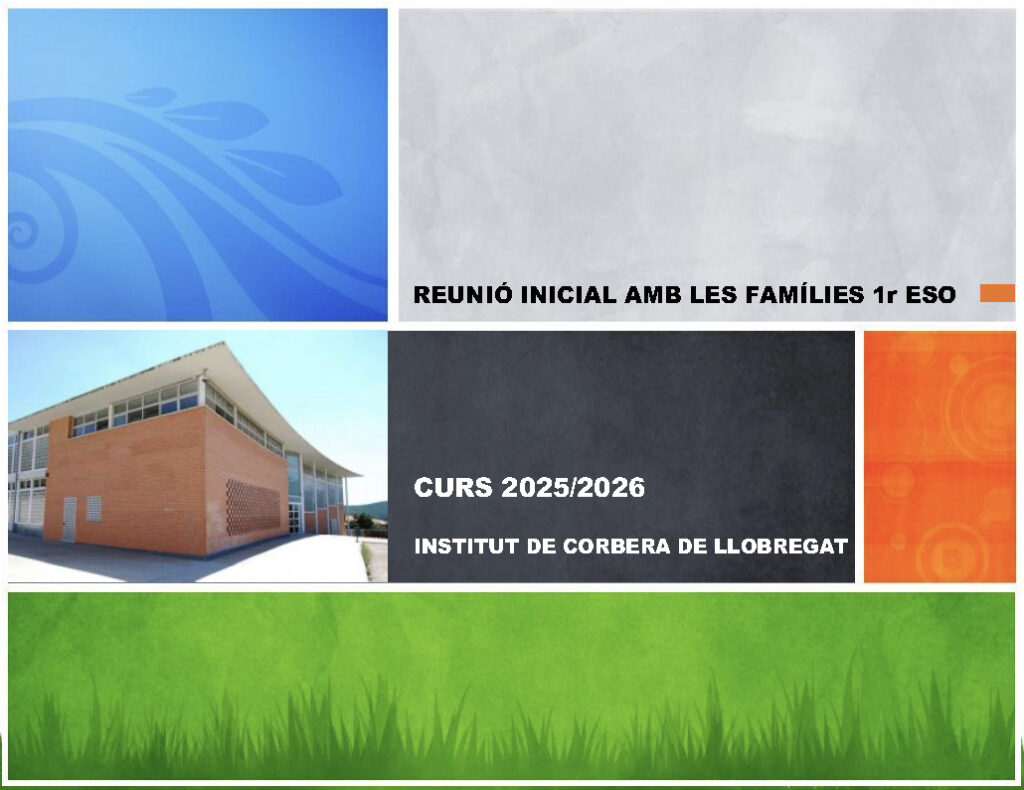 REUNIÓ INICIAL AMB LES FAMÍLIES 1r ESO

CURS 2025/2026

INSTITUT DE CORBERA DE LLOBREGAT